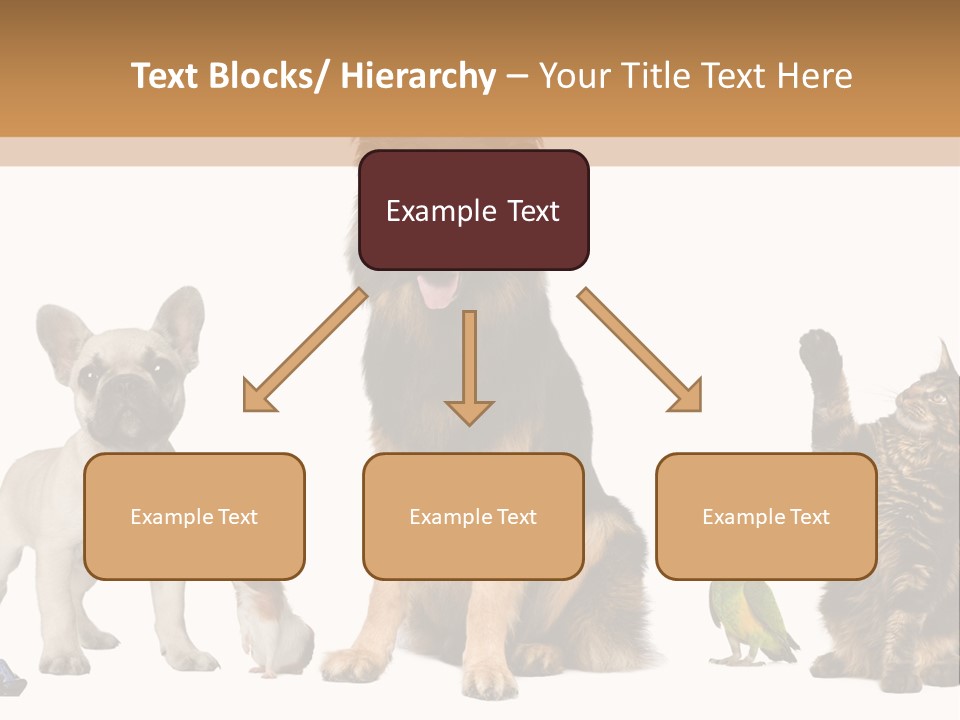 Text Blocks/ Hierarchy – Your Title Text Here

Example Text

Example Text

Example Text

Example Text